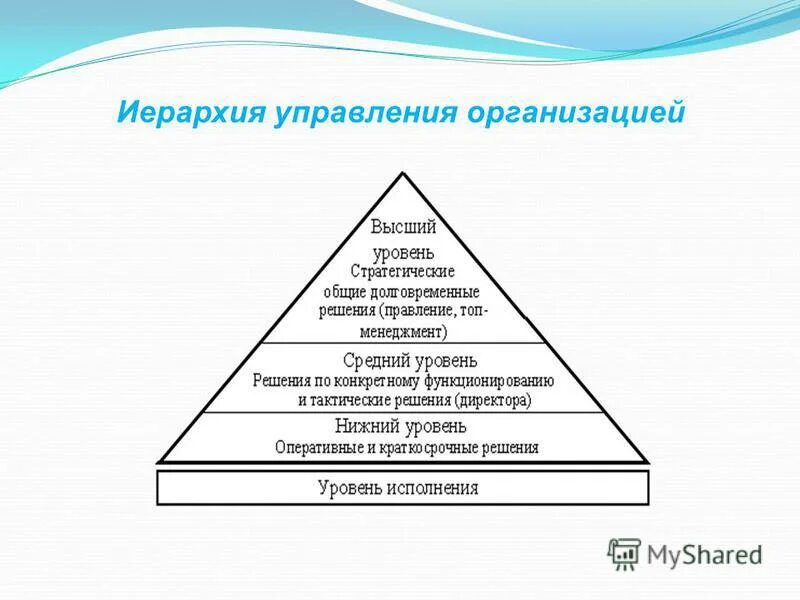 Иерархия управления организацией

Высший уровень
Стратегические общие долговременные решения (правление, топ-менеджмент)

Средний уровень
Решения по конкретному функционированию и тактические решения (директора)

Нижний уровень
Оперативные и краткосрочные решения

Уровень исполнения

MyShared